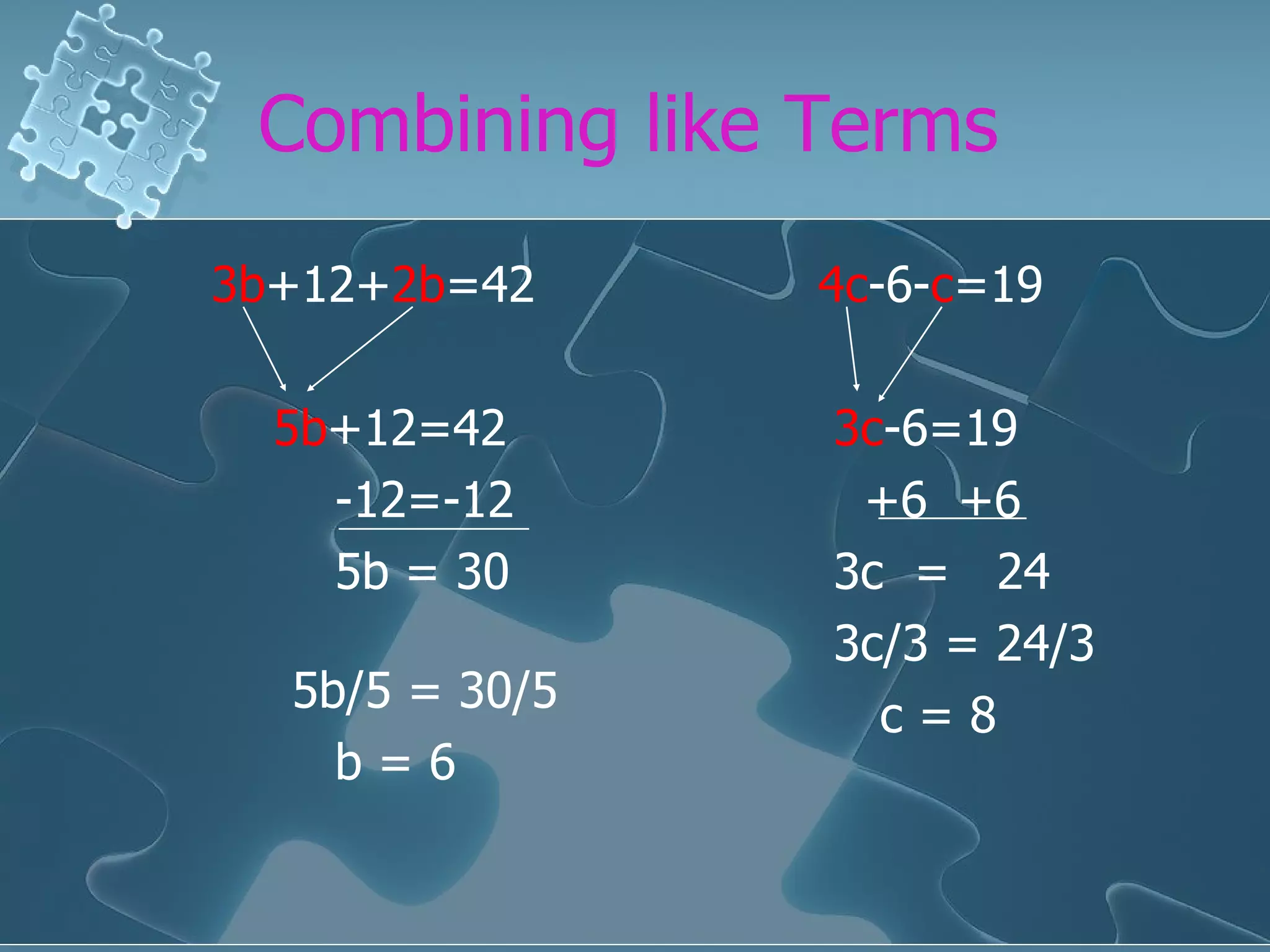 Combining like Terms

$3b+12+2b=42$

$5b+12=42$

$-12=-12$

$5b = 30$

$5b/5 = 30/5$

$b = 6$

$4c-6-c=19$

$3c-6=19$

$+6 \quad +6$

$3c = 24$

$3c/3 = 24/3$

$c = 8$